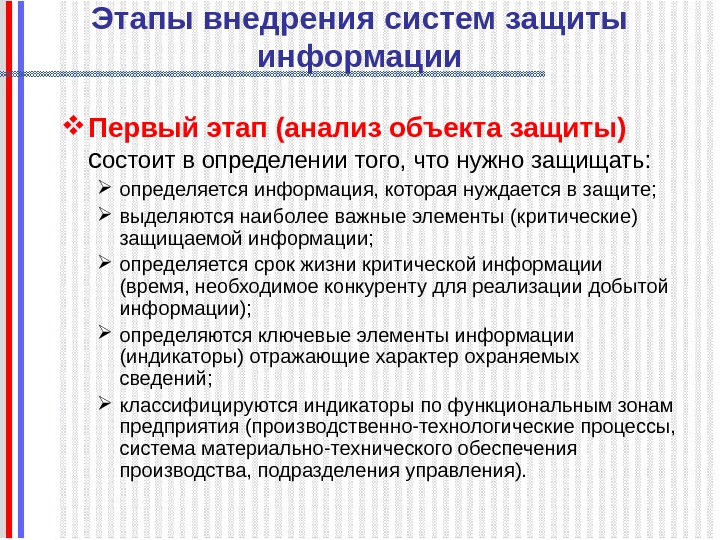 Этапы внедрения систем защиты информации

❖ Первый этап (анализ объекта защиты)
состоит в определении того, что нужно защищать:

➢ определяется информация, которая нуждается в защите;
➢ выделяются наиболее важные элементы (критические) защищаемой информации;
➢ определяется срок жизни критической информации (время, необходимое конкуренту для реализации добытой информации);
➢ определяются ключевые элементы информации (индикаторы) отражающие характер охраняемых сведений;
➢ классифицируются индикаторы по функциональным зонам предприятия (производственно-технологические процессы, система материально-технического обеспечения производства, подразделения управления).